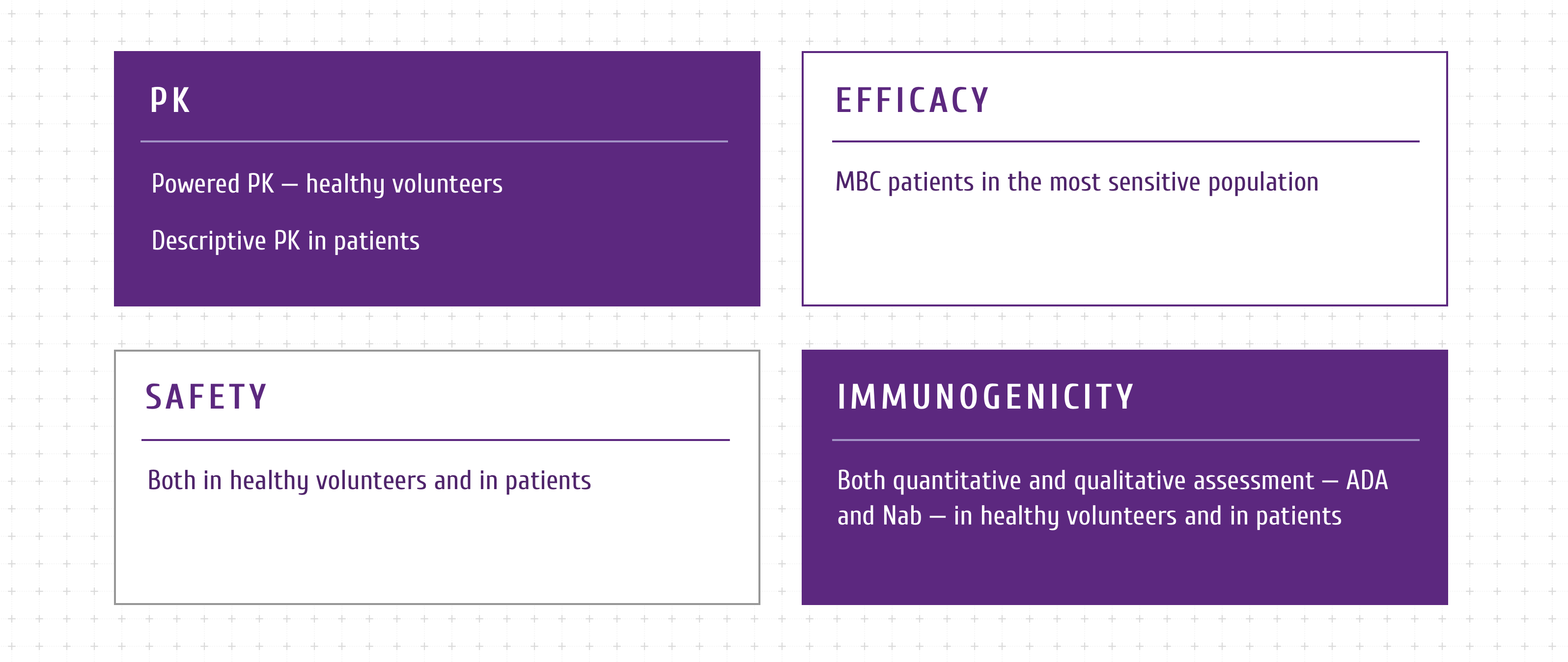 PK

Powered PK — healthy volunteers

Descriptive PK in patients

EFFICACY

MBC patients in the most sensitive population

SAFETY

Both in healthy volunteers and in patients

IMMUNOGENICITY

Both quantitative and qualitative assessment — ADA and Nab — in healthy volunteers and in patients